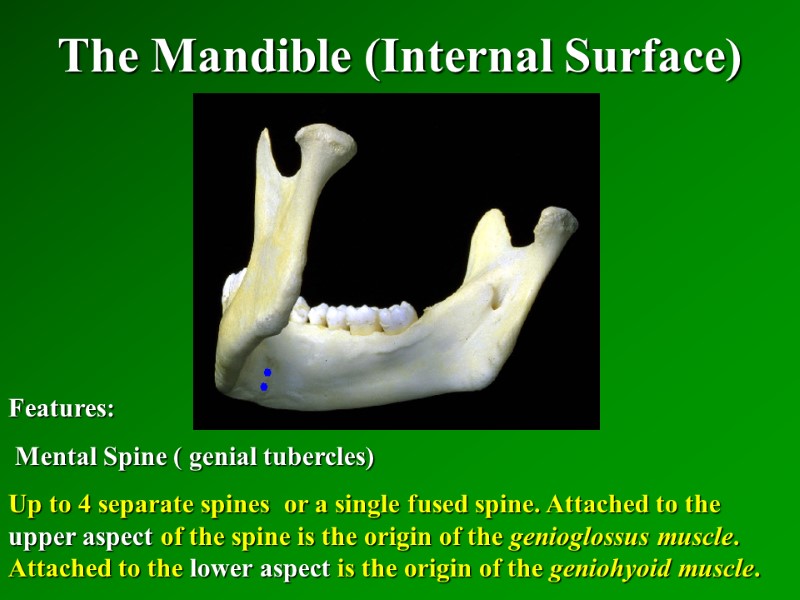 The Mandible (Internal Surface)

Features:

Mental Spine ( genial tubercles)

Up to 4 separate spines  or a single fused spine. Attached to the upper aspect of the spine is the origin of the genioglossus muscle. Attached to the lower aspect is the origin of the geniohyoid muscle.